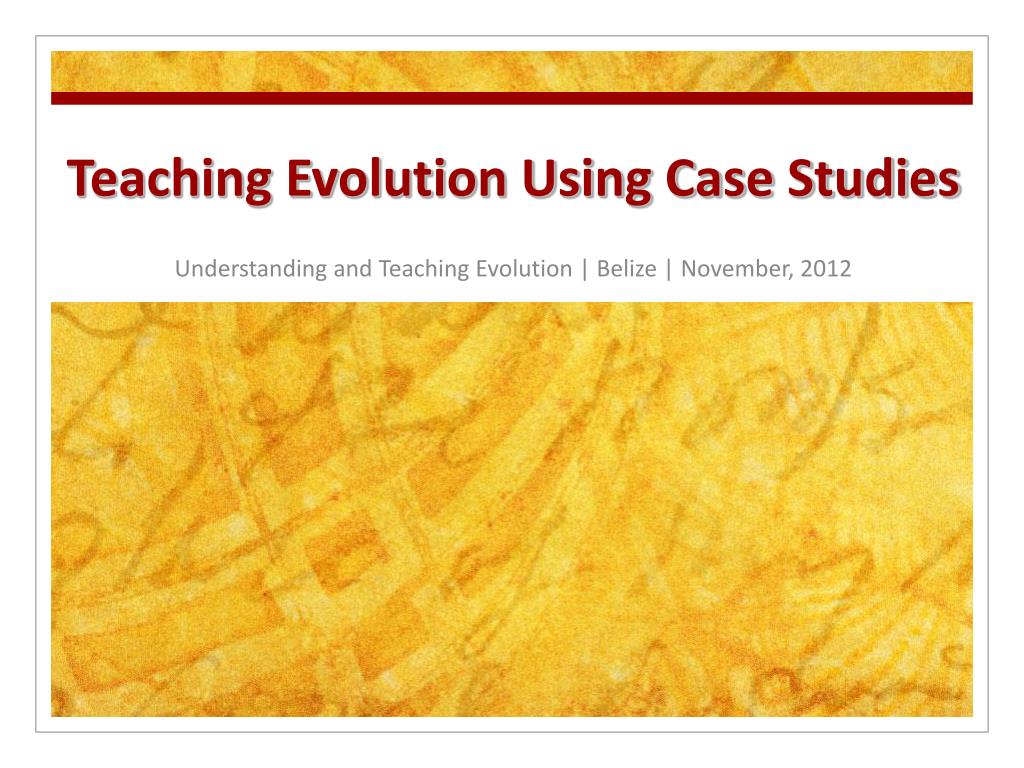 Teaching Evolution Using Case Studies

Understanding and Teaching Evolution | Belize | November, 2012